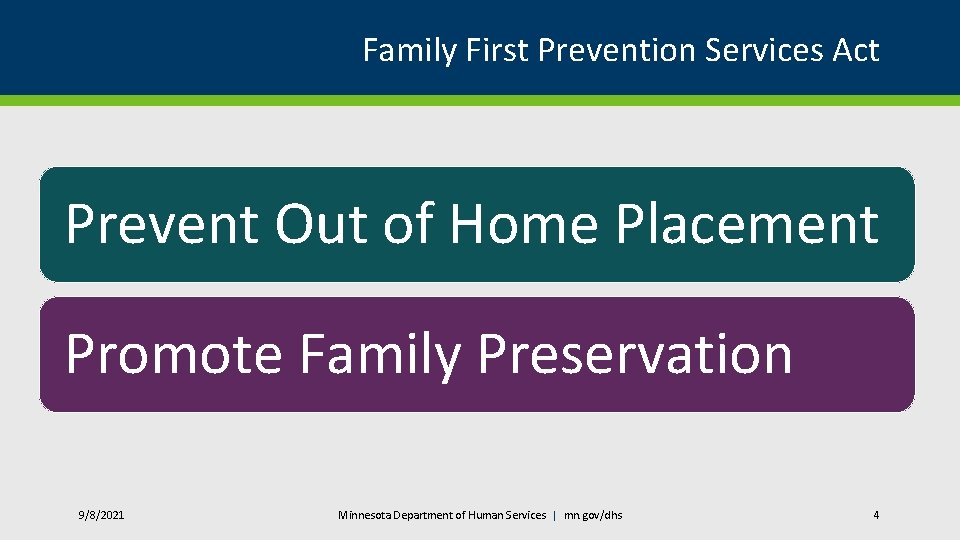 Family First Prevention Services Act

Prevent Out of Home Placement

Promote Family Preservation

9/8/2021

Minnesota Department of Human Services | mn.gov/dhs

4